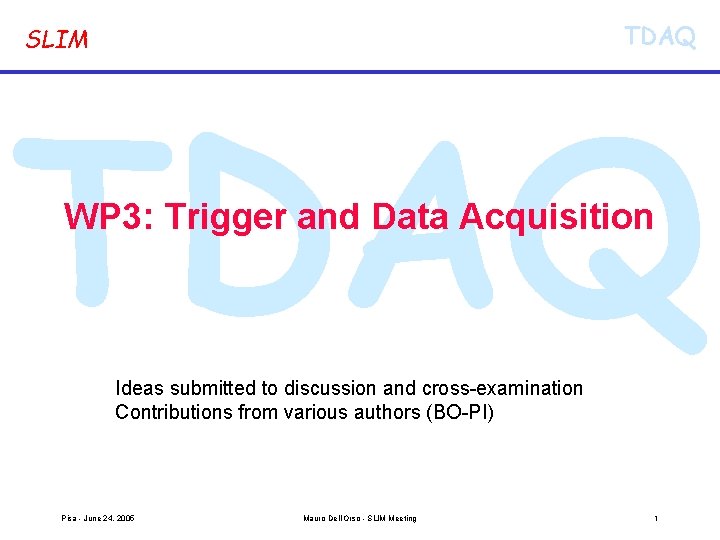 SLIM

TDAQ

TDAQ

WP3: Trigger and Data Acquisition

Ideas submitted to discussion and cross-examination
Contributions from various authors (BO-PI)

Pisa - June 24, 2005

Mauro Dell'Orso - SLIM Meeting

1